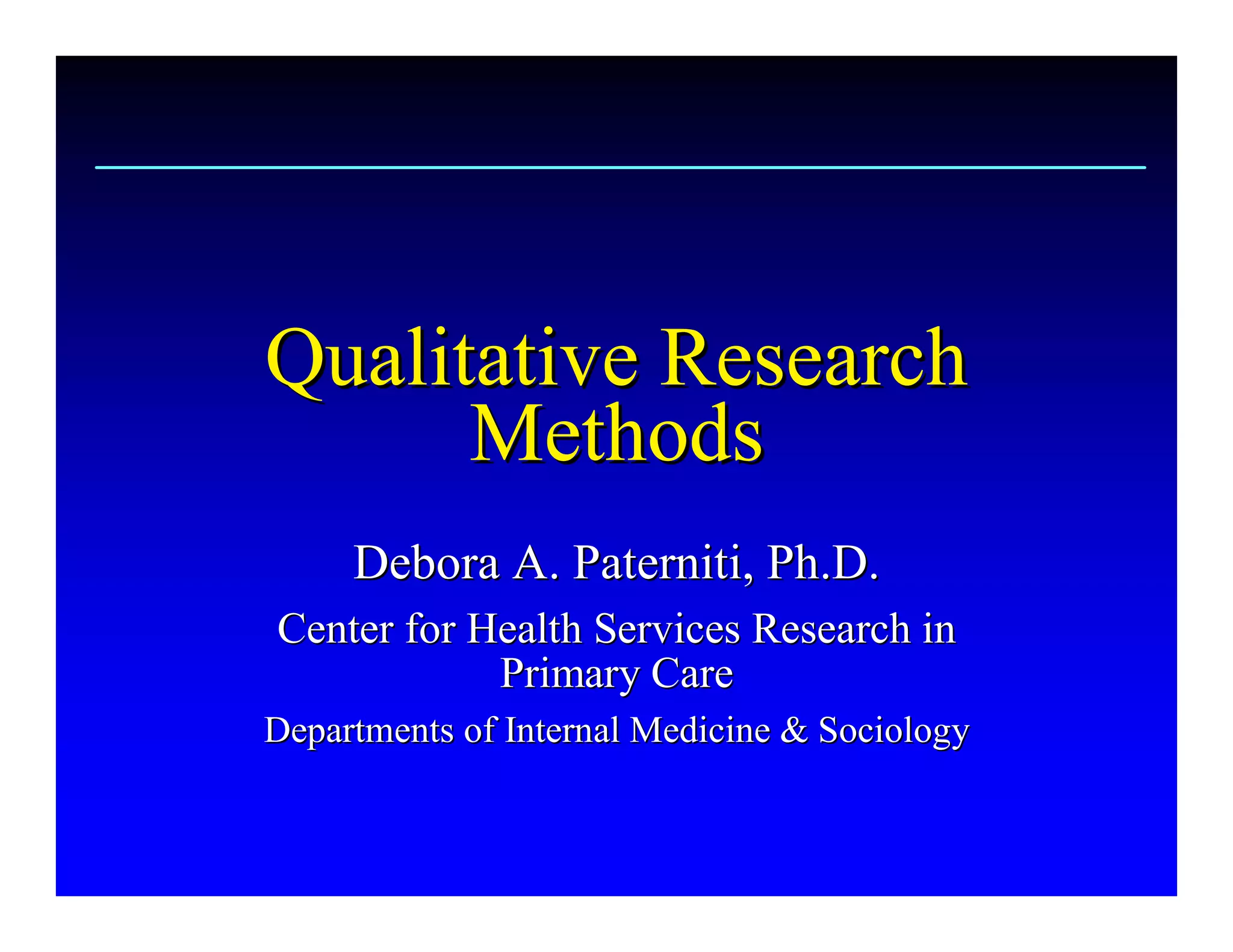 Qualitative Research Methods

Debora A. Paterniti, Ph.D.

Center for Health Services Research in Primary Care

Departments of Internal Medicine & Sociology